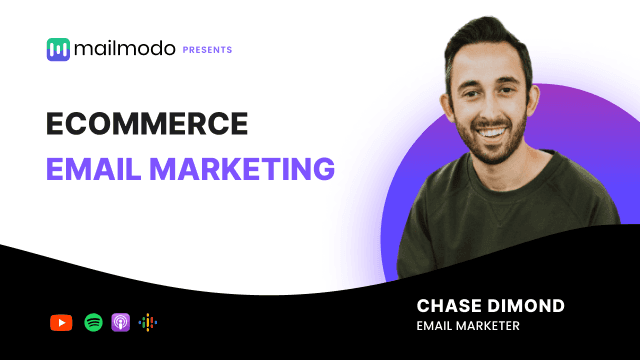 mailmodo PRESENTS

ECOMMERCE
EMAIL MARKETING

CHASE DIMOND
EMAIL MARKETER